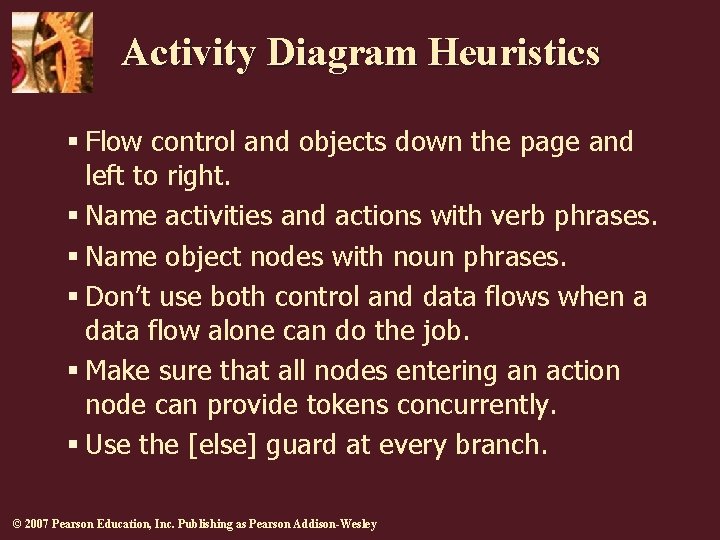 Activity Diagram Heuristics

▪ Flow control and objects down the page and left to right.

▪ Name activities and actions with verb phrases.

▪ Name object nodes with noun phrases.

▪ Don't use both control and data flows when a data flow alone can do the job.

▪ Make sure that all nodes entering an action node can provide tokens concurrently.

▪ Use the [else] guard at every branch.

© 2007 Pearson Education, Inc. Publishing as Pearson Addison-Wesley